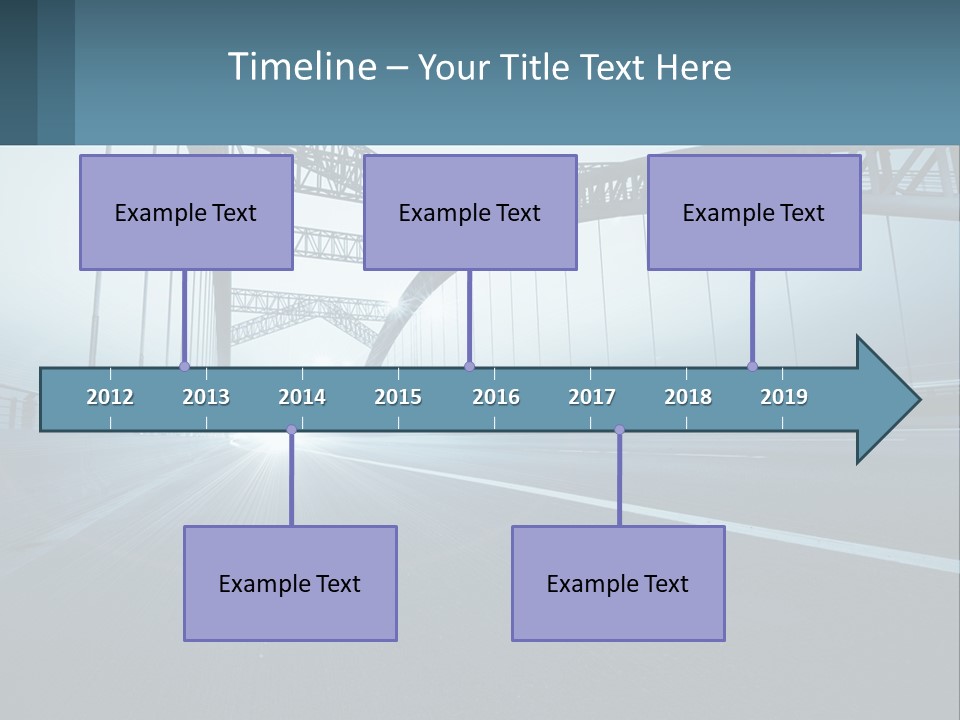 Timeline – Your Title Text Here

Example Text

Example Text

Example Text

2012 2013 2014 2015 2016 2017 2018 2019

Example Text

Example Text